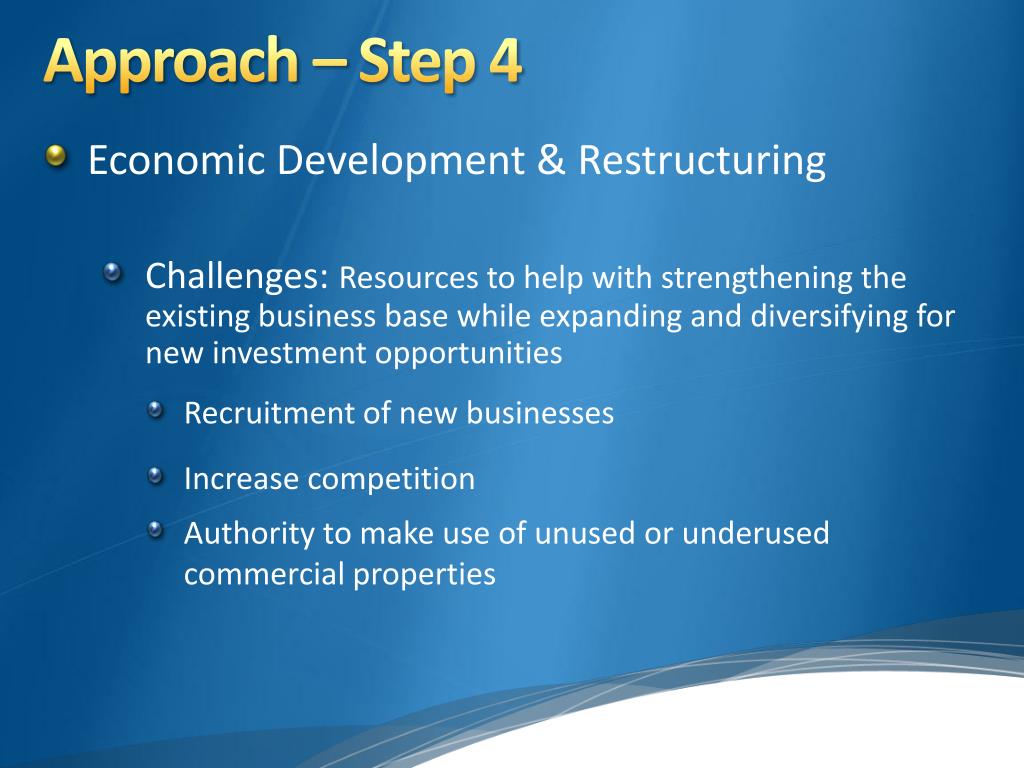 Approach – Step 4

Economic Development & Restructuring

Challenges: Resources to help with strengthening the existing business base while expanding and diversifying for new investment opportunities

Recruitment of new businesses

Increase competition

Authority to make use of unused or underused commercial properties